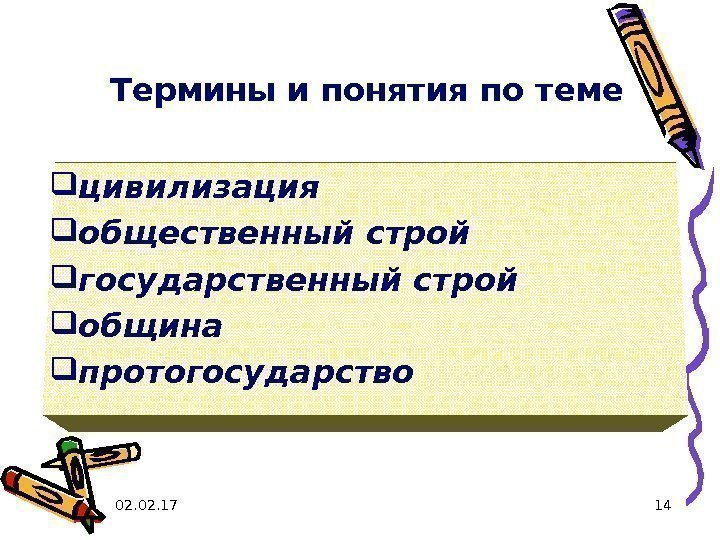 Термины и понятия по теме

❑цивилизация
❑общественный строй
❑государственный строй
❑община
❑протогосударство

02.02.17

14